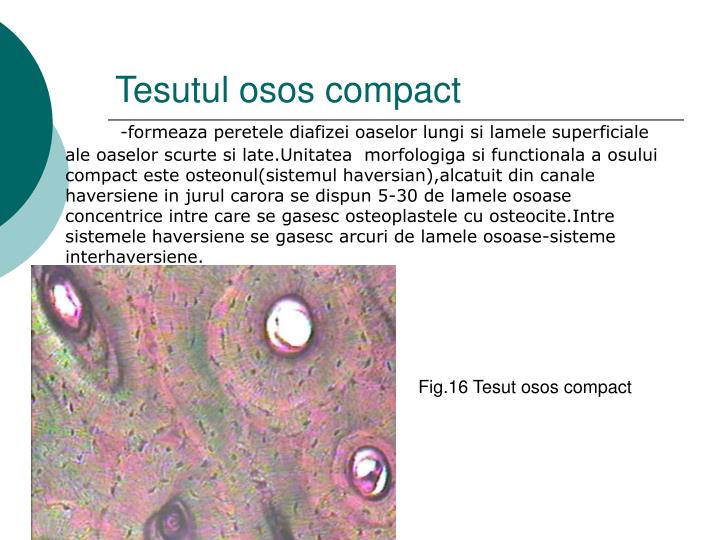 Tesutul osos compact

-formeaza peretele diafizei oaselor lungi si lamele superficiale ale oaselor scurte si late.Unitatea  morfologiga si functionala a osului compact este osteonul(sistemul haversian),alcatuit din canale haversiene in jurul carora se dispun 5-30 de lamele osoase concentrice intre care se gasesc osteoplastele cu osteocite.Intre sistemele haversiene se gasesc arcuri de lamele osoase-sisteme interhaversiene.

Fig.16 Tesut osos compact